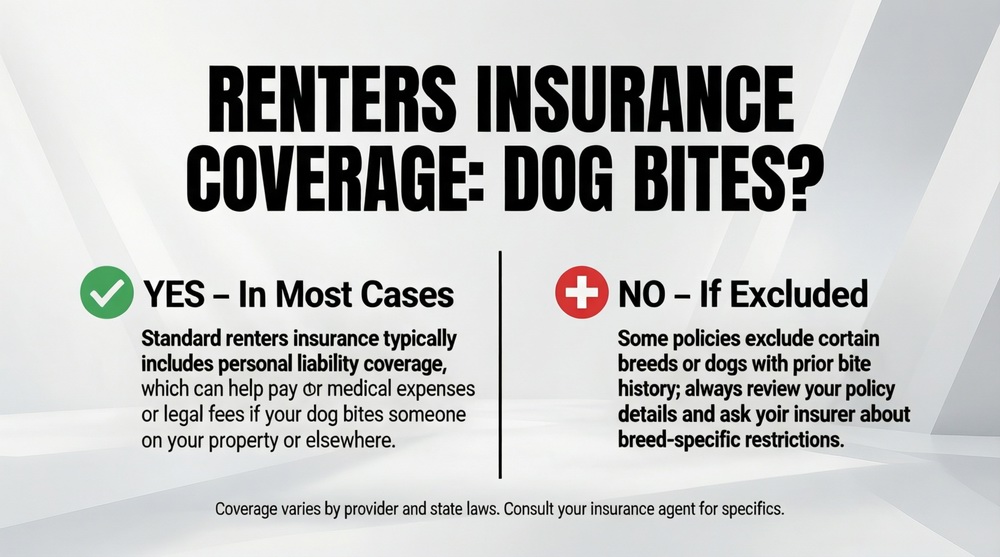 RENTERS INSURANCE COVERAGE: DOG BITES?

YES – In Most Cases

Standard renters insurance typically includes personal liability coverage, which can help pay or medical expenses or legal fees if your dog bites someone on your property or elsewhere.

NO – If Excluded

Some policies exclude cortain breeds or dogs with prior bite history; always review your policy details and ask yoir insurer about breed-specific restrictions.

Coverage varies by provider and state laws. Consult your insurance agent for specifics.